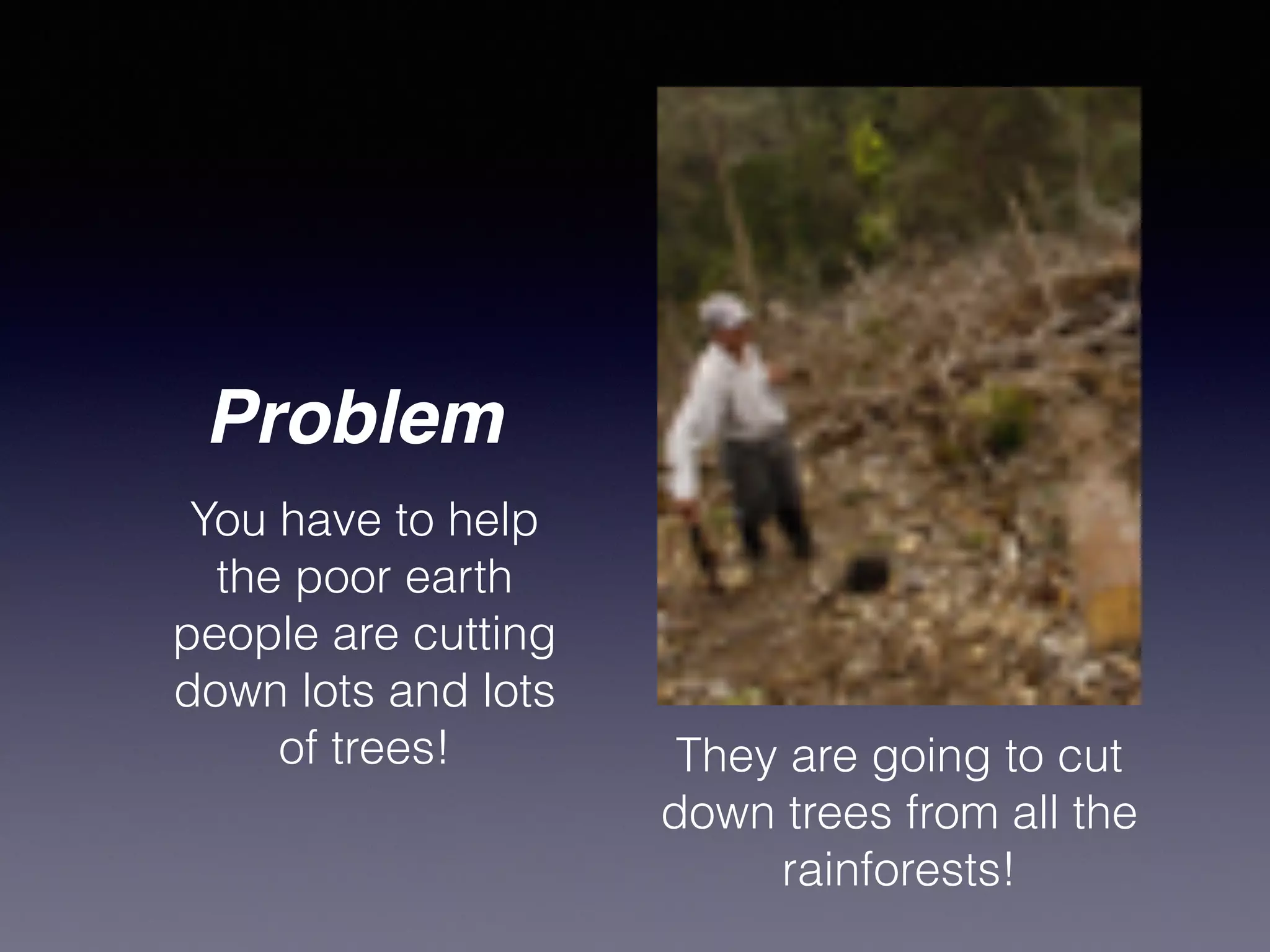 Problem

You have to help the poor earth people are cutting down lots and lots of trees!

They are going to cut down trees from all the rainforests!